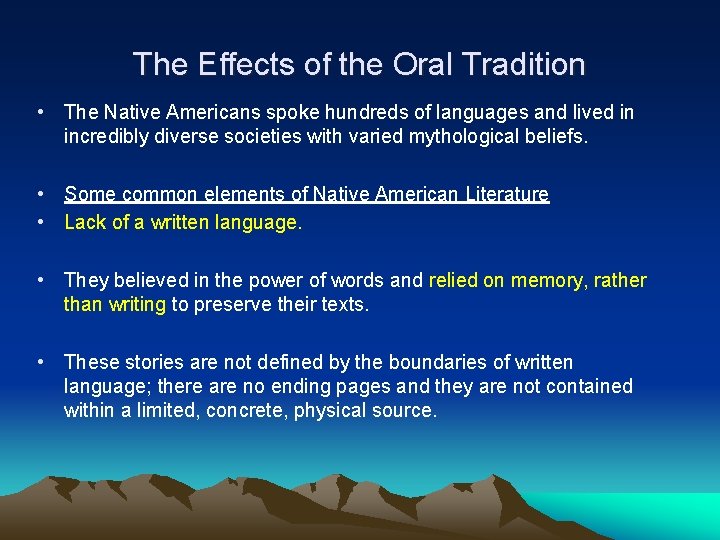 The Effects of the Oral Tradition

• The Native Americans spoke hundreds of languages and lived in incredibly diverse societies with varied mythological beliefs.

• Some common elements of Native American Literature
• Lack of a written language.

• They believed in the power of words and relied on memory, rather than writing to preserve their texts.

• These stories are not defined by the boundaries of written language; there are no ending pages and they are not contained within a limited, concrete, physical source.